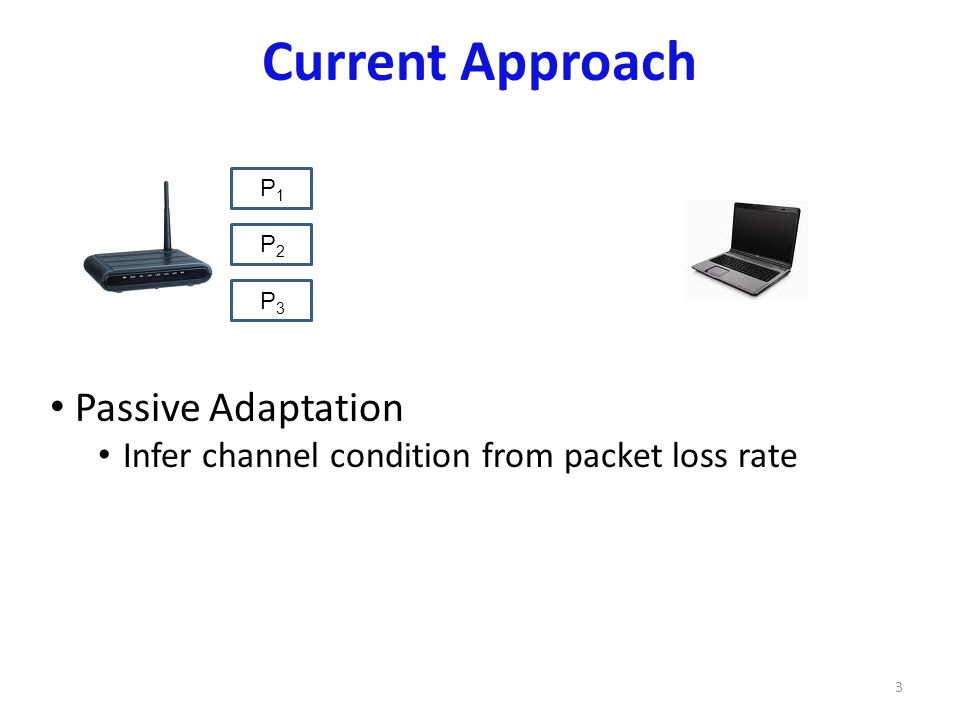 Current Approach

$P_1$

$P_2$

$P_3$

• Passive Adaptation
  • Infer channel condition from packet loss rate

3